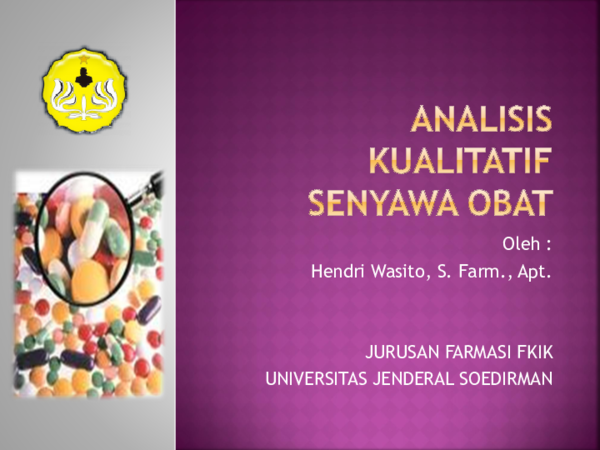 ANALISIS KUALITATIF SENYAWA OBAT

Oleh :

Hendri Wasito, S. Farm., Apt.

JURUSAN FARMASI FKIK

UNIVERSITAS JENDERAL SOEDIRMAN